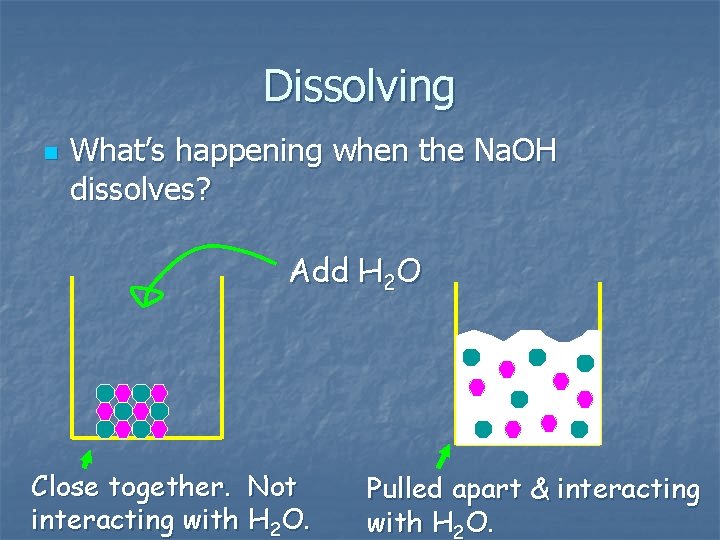 Dissolving

What's happening when the NaOH dissolves?

Add $H_2O$

Close together. Not interacting with $H_2O$.

Pulled apart & interacting with $H_2O$.